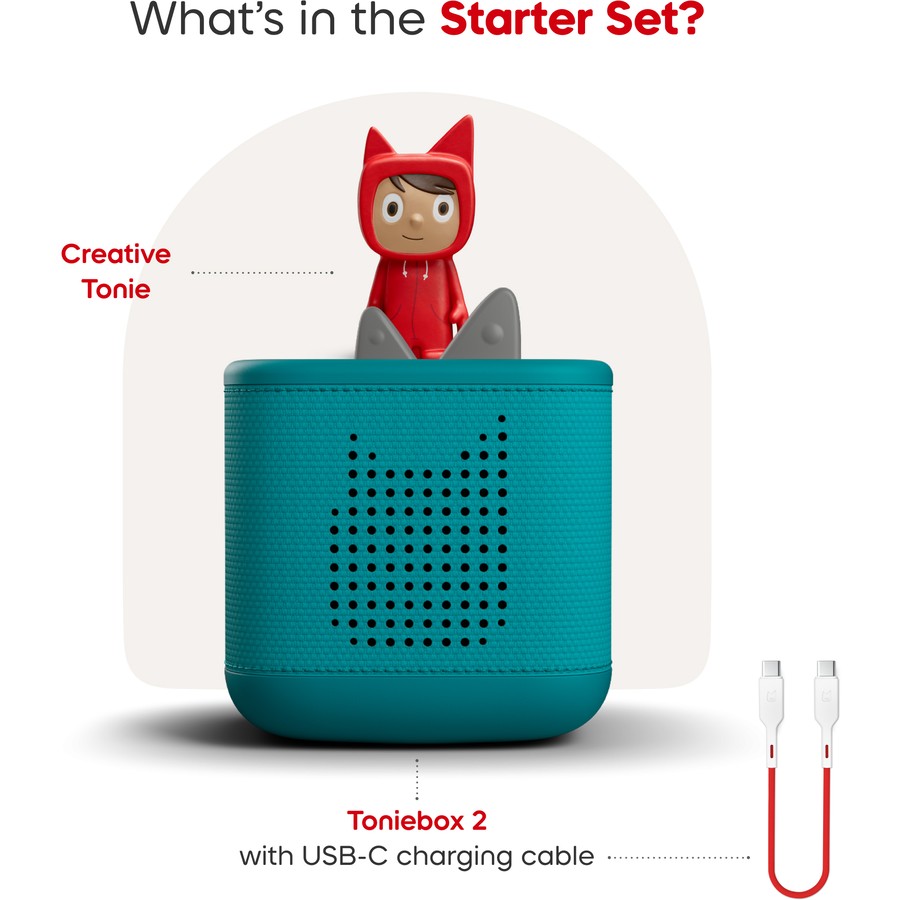 What's in the Starter Set?

Creative Tonie

Toniebox 2
with USB-C charging cable